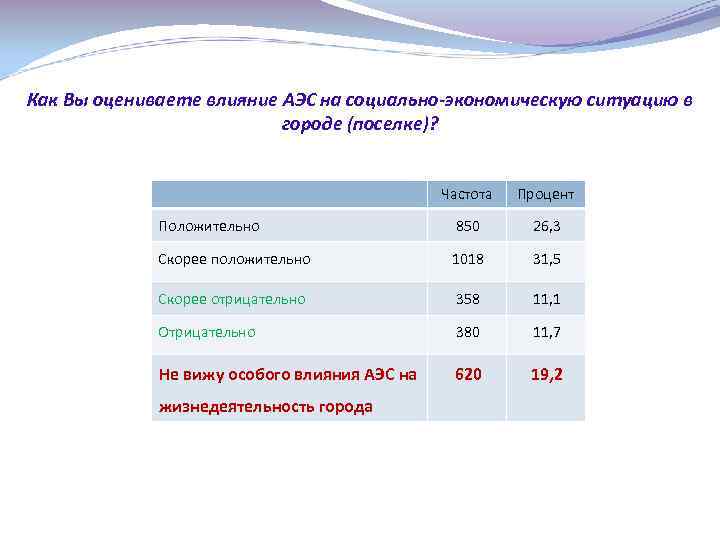 Как Вы оцениваете влияние АЭС на социально-экономическую ситуацию в городе (поселке)?

| | Частота | Процент |
|---|---|---|
| Положительно | 850 | 26,3 |
| Скорее положительно | 1018 | 31,5 |
| Скорее отрицательно | 358 | 11,1 |
| Отрицательно | 380 | 11,7 |
| Не вижу особого влияния АЭС на жизнедеятельность города | 620 | 19,2 |